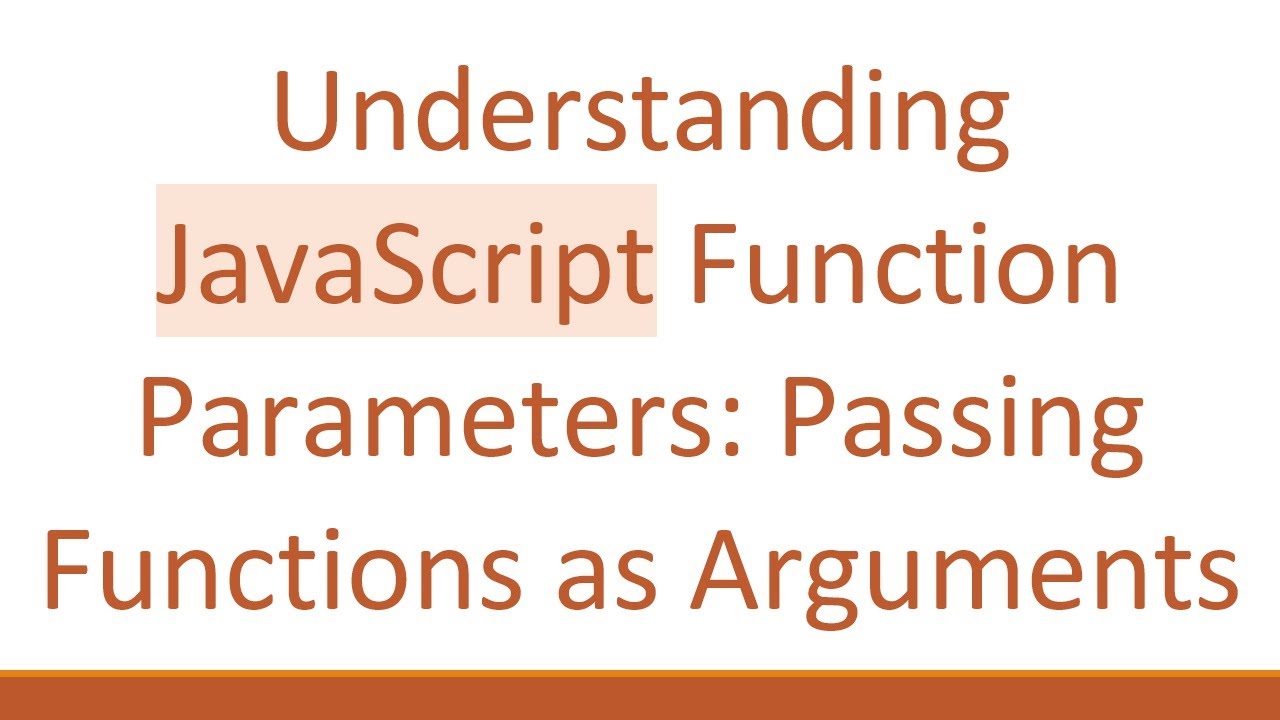 Understanding JavaScript Function Parameters: Passing Functions as Arguments